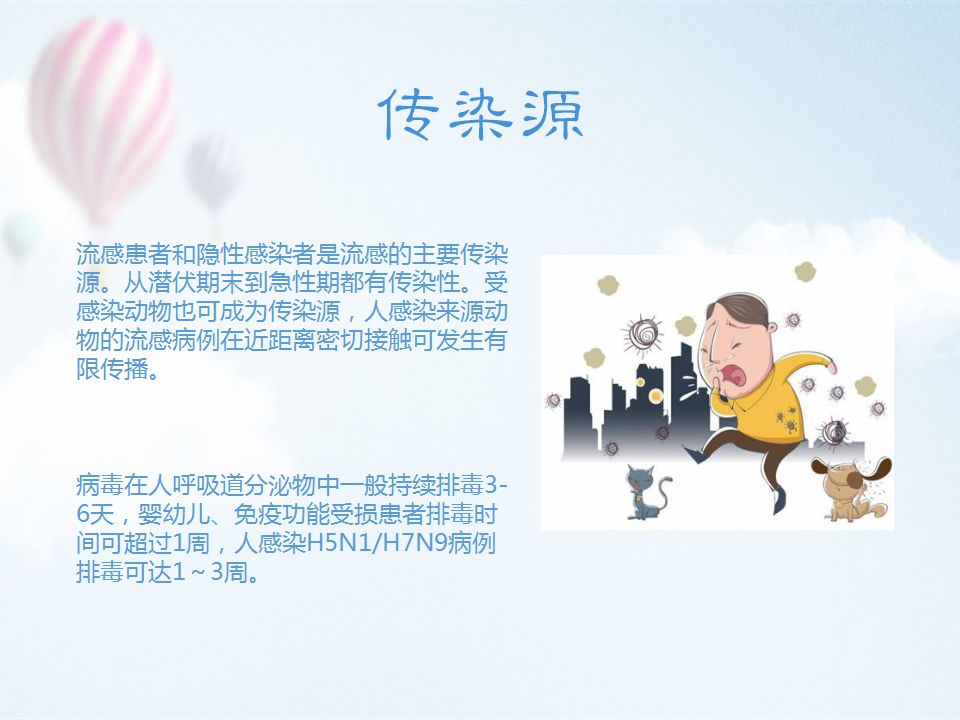 传染源

流感患者和隐性感染者是流感的主要传染源。从潜伏期末到急性期都有传染性。受感染动物也可成为传染源，人感染来源动物的流感病例在近距离密切接触可发生有限传播。

病毒在人呼吸道分泌物中一般持续排毒3-6天，婴幼儿、免疫功能受损患者排毒时间可超过1周，人感染H5N1/H7N9病例排毒可达1～3周。